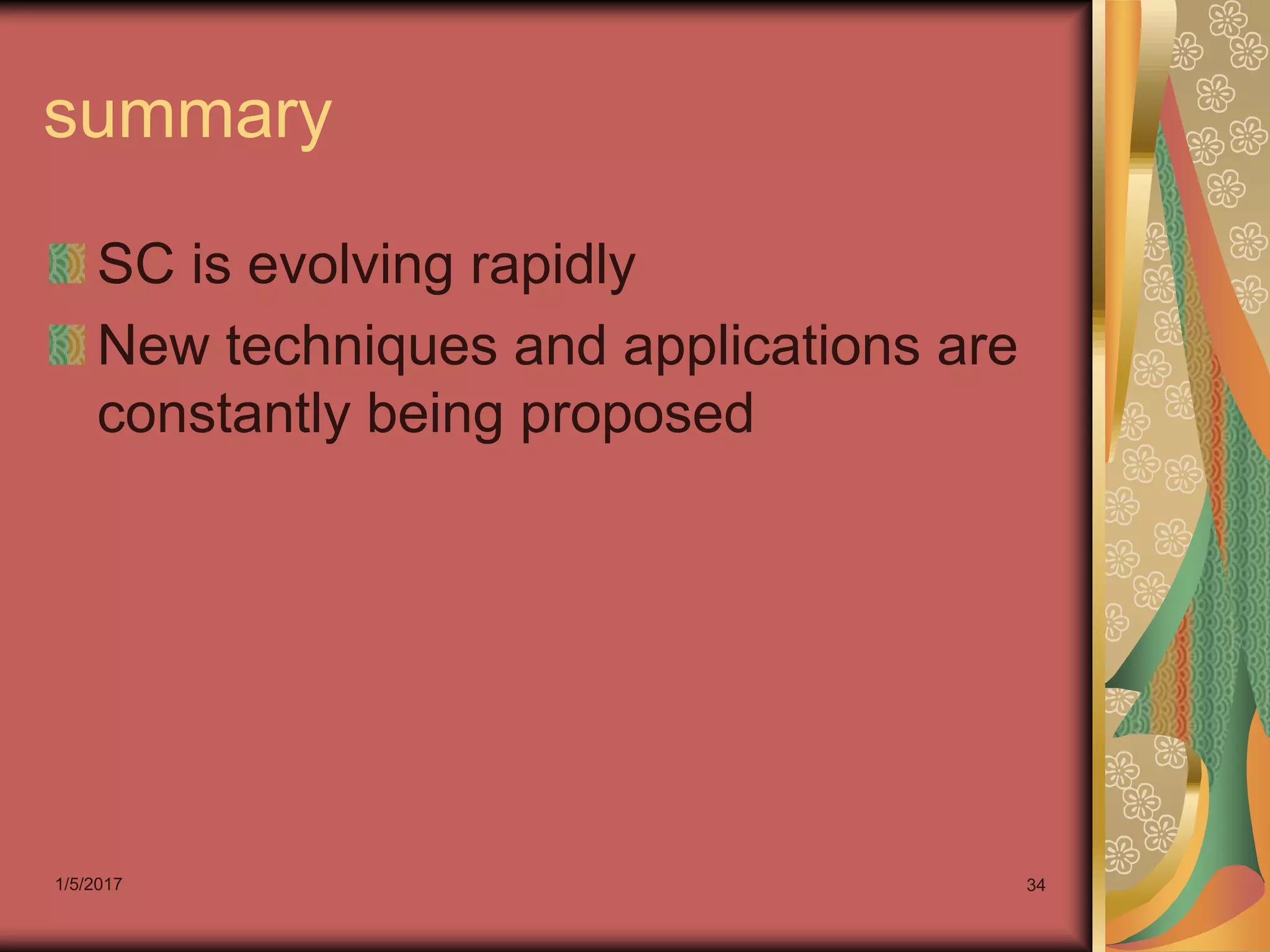 summary

SC is evolving rapidly

New techniques and applications are constantly being proposed

1/5/2017

34